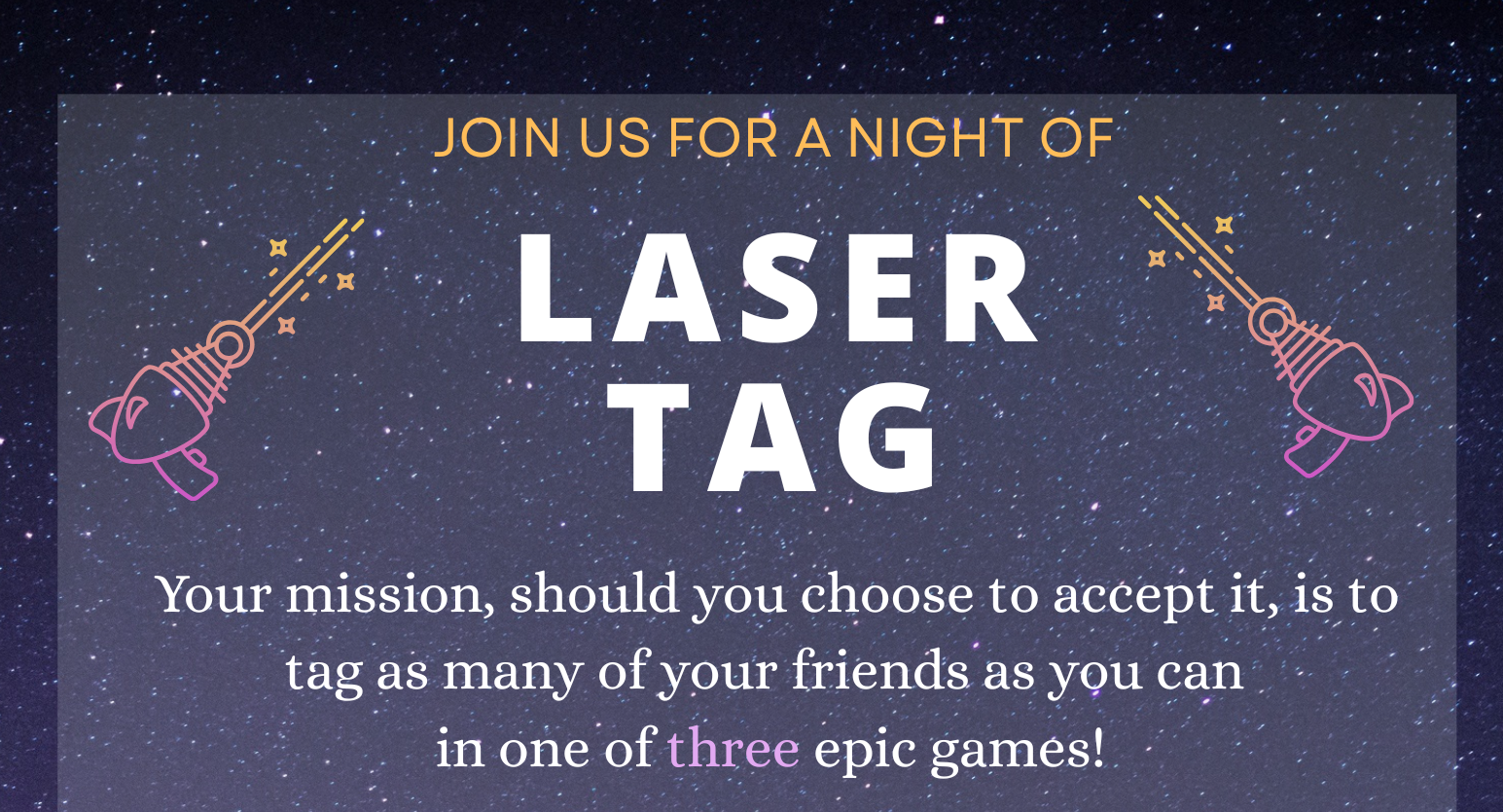 JOIN US FOR A NIGHT OF

LASER TAG

Your mission, should you choose to accept it, is to tag as many of your friends as you can in one of three epic games!